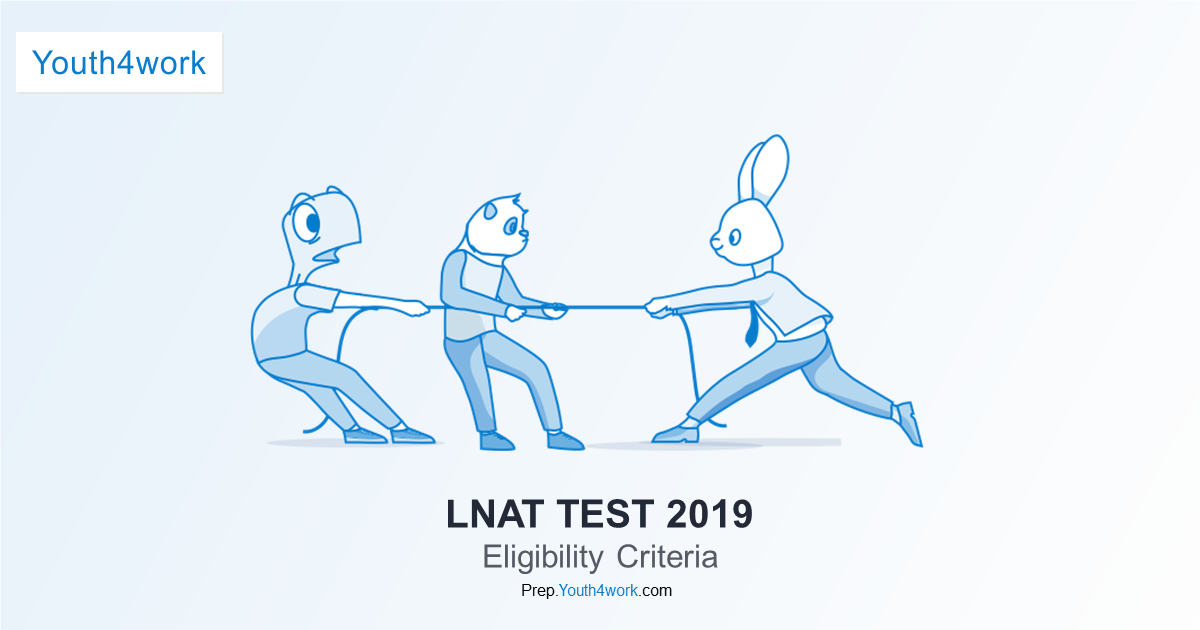 Youth4work

LNAT TEST 2019
Eligibility Criteria
Prep.Youth4work.com